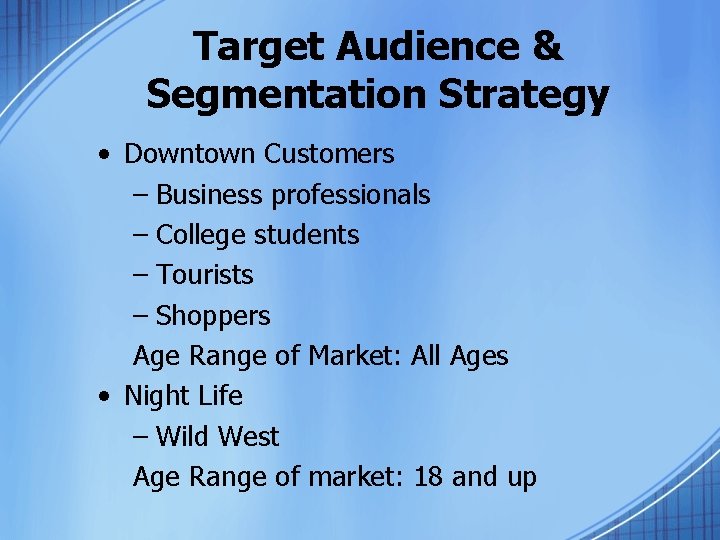 Target Audience & Segmentation Strategy

• Downtown Customers
  – Business professionals
  – College students
  – Tourists
  – Shoppers
  Age Range of Market: All Ages
• Night Life
  – Wild West
  Age Range of market: 18 and up